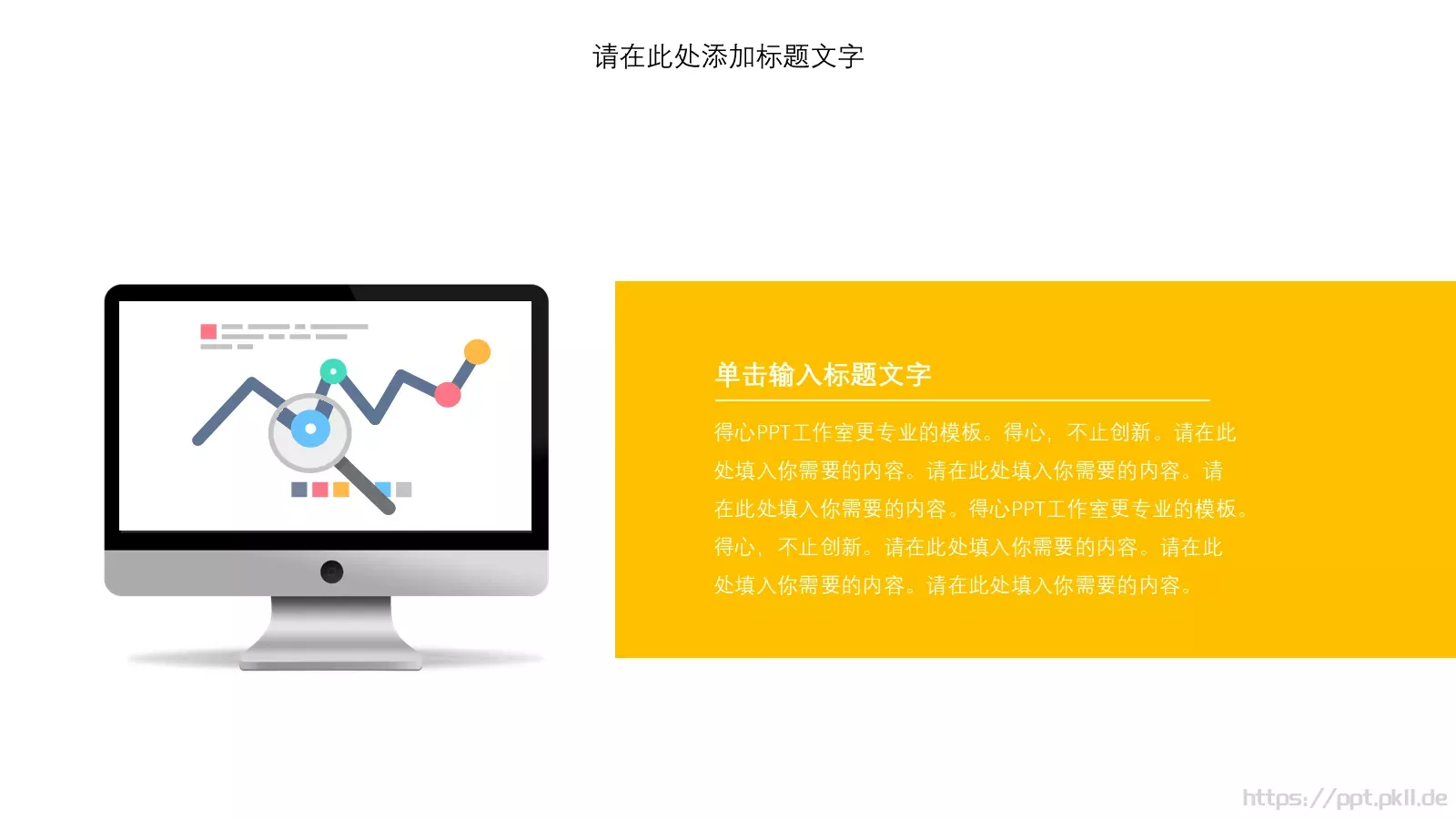 请在此处添加标题文字

单击输入标题文字

得心PPT工作室更专业的模板。得心，不止创新。请在此处填入你需要的内容。请在此处填入你需要的内容。请在此处填入你需要的内容。得心PPT工作室更专业的模板。得心，不止创新。请在此处填入你需要的内容。请在此处填入你需要的内容。请在此处填入你需要的内容。

https://ppt.pkll.de